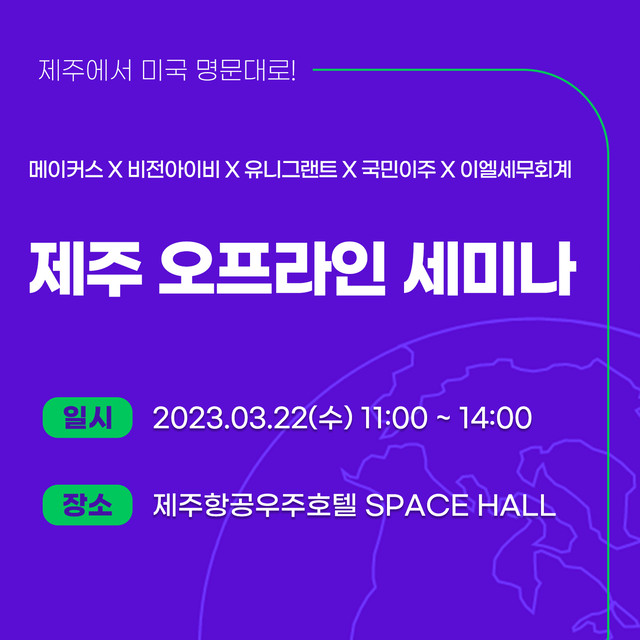 제주에서 미국 명문대로!

메이커스 X 비전아이비 X 유니그랜트 X 국민이주 X 이엘세무회계

제주 오프라인 세미나

일시 2023.03.22(수) 11:00 ~ 14:00

장소 제주항공우주호텔 SPACE HALL